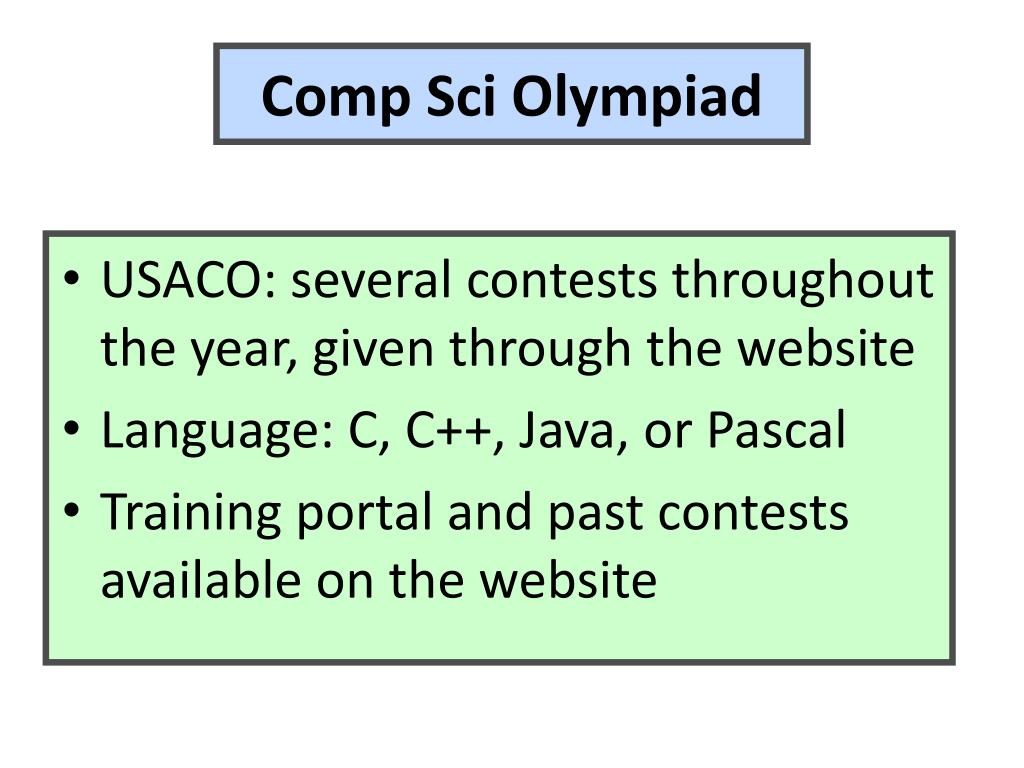 Comp Sci Olympiad

• USACO: several contests throughout the year, given through the website
• Language: C, C++, Java, or Pascal
• Training portal and past contests available on the website